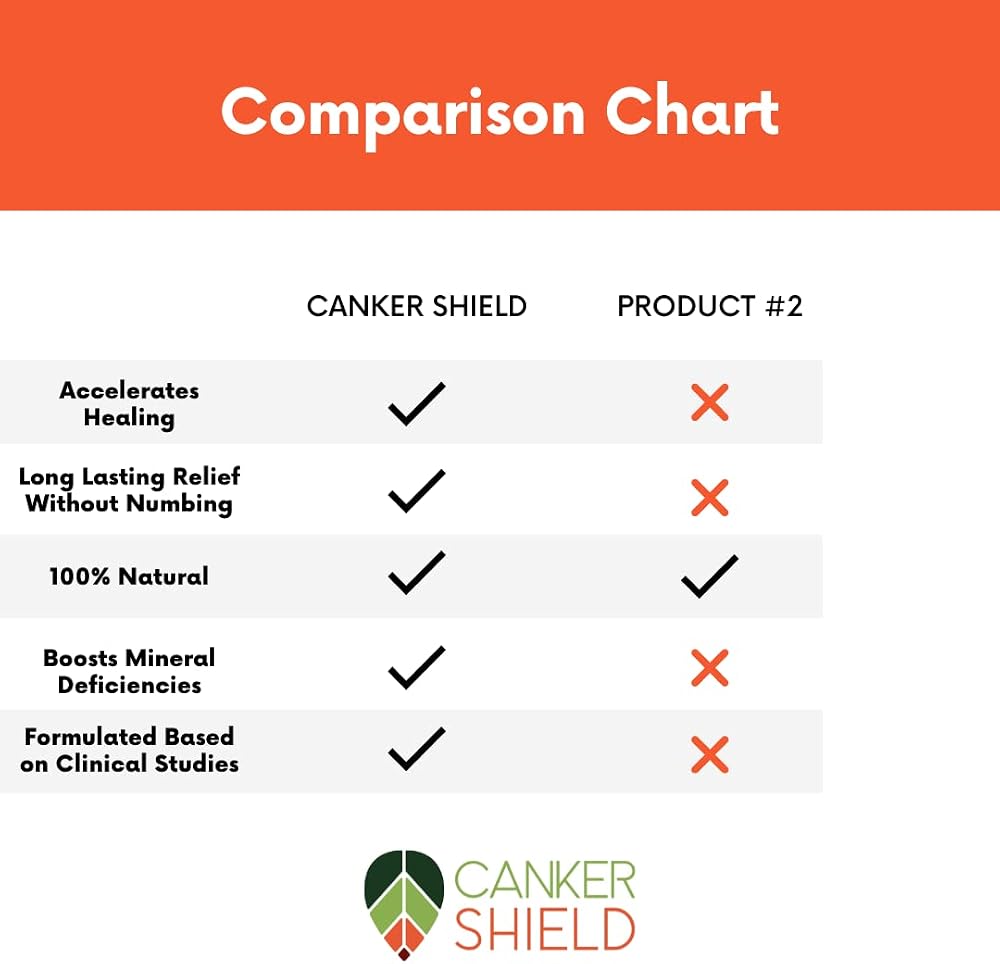 Comparison Chart

| | CANKER SHIELD | PRODUCT #2 |
|---|---|---|
| Accelerates Healing | ✓ | ✗ |
| Long Lasting Relief Without Numbing | ✓ | ✗ |
| 100% Natural | ✓ | ✓ |
| Boosts Mineral Deficiencies | ✓ | ✗ |
| Formulated Based on Clinical Studies | ✓ | ✗ |

CANKER SHIELD